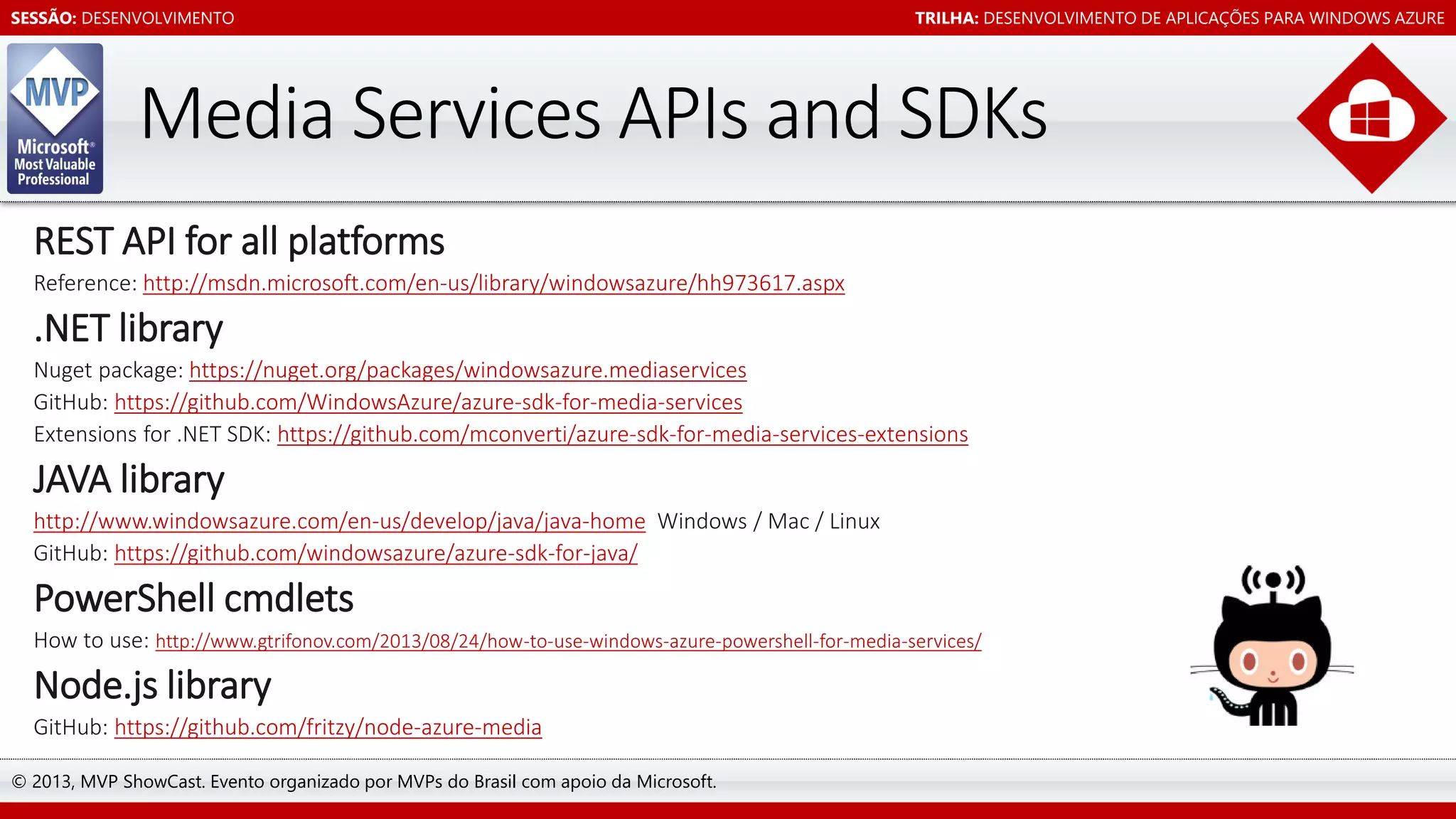 SESSÃO: DESENVOLVIMENTO

TRILHA: DESENVOLVIMENTO DE APLICAÇÕES PARA WINDOWS AZURE

MVP
Microsoft®
Most Valuable
Professional

Media Services APIs and SDKs

REST API for all platforms

Reference: http://msdn.microsoft.com/en-us/library/windowsazure/hh973617.aspx

.NET library

Nuget package: https://nuget.org/packages/windowsazure.mediaservices

GitHub: https://github.com/WindowsAzure/azure-sdk-for-media-services

Extensions for .NET SDK: https://github.com/mconverti/azure-sdk-for-media-services-extensions

JAVA library

http://www.windowsazure.com/en-us/develop/java/java-home Windows / Mac / Linux

GitHub: https://github.com/windowsazure/azure-sdk-for-java/

PowerShell cmdlets

How to use: http://www.gtrifonov.com/2013/08/24/how-to-use-windows-azure-powershell-for-media-services/

Node.js library

GitHub: https://github.com/fritzy/node-azure-media

© 2013, MVP ShowCast. Evento organizado por MVPs do Brasil com apoio da Microsoft.